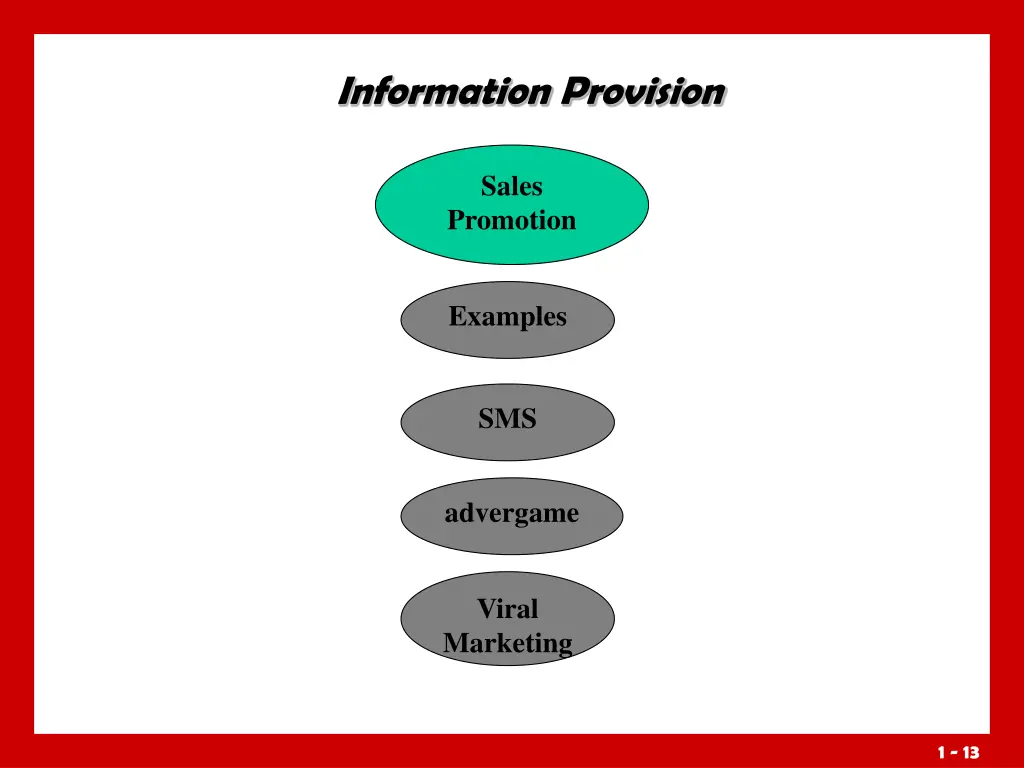 Information Provision

Sales Promotion

Examples

SMS

advergame

Viral Marketing

1 - 13